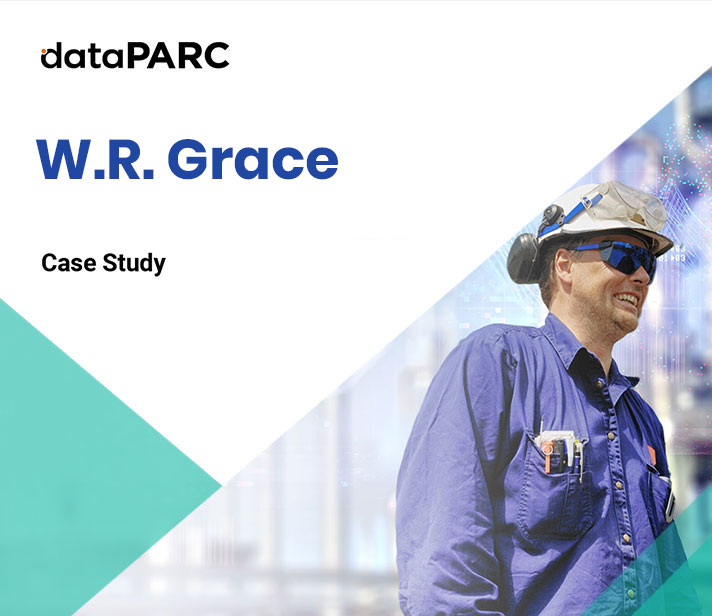 dataPARC

W.R. Grace

Case Study